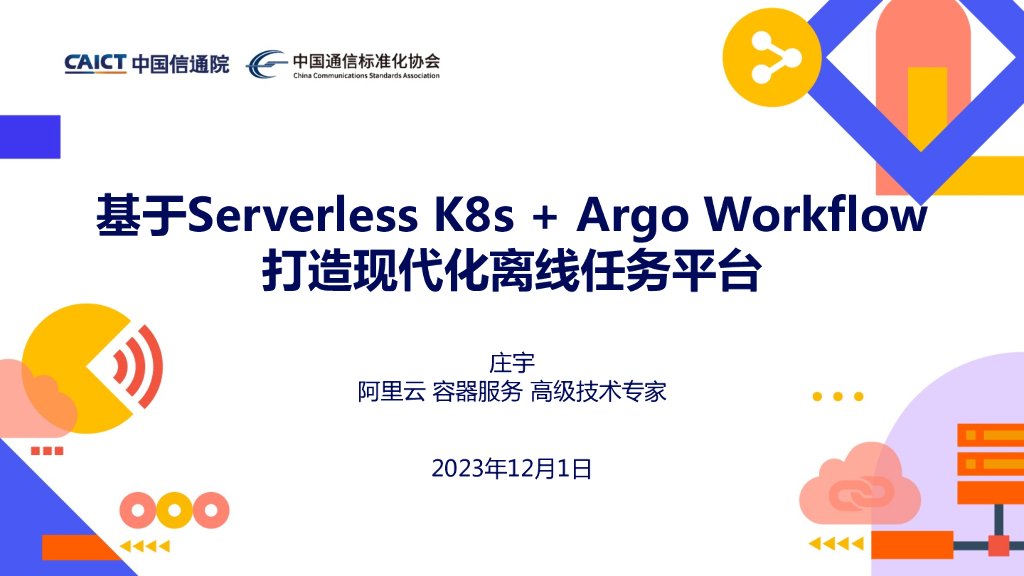 CAICT 中国信通院

中国通信标准化协会
China Communications Standards Association

基于Serverless K8s + Argo Workflow
打造现代化离线任务平台

庄宇
阿里云 容器服务 高级技术专家

2023年12月1日